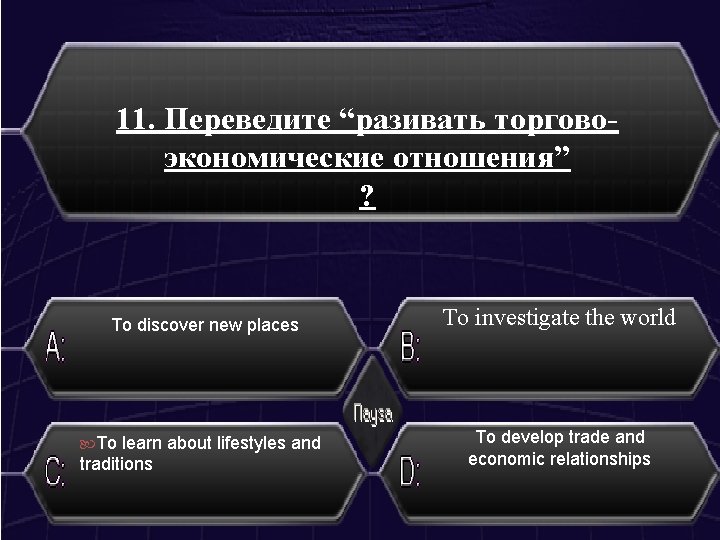 11. Переведите “разивать торгово-экономические отношения”
?

A: To discover new places

B: To investigate the world

Пауза

C: To learn about lifestyles and traditions

D: To develop trade and economic relationships